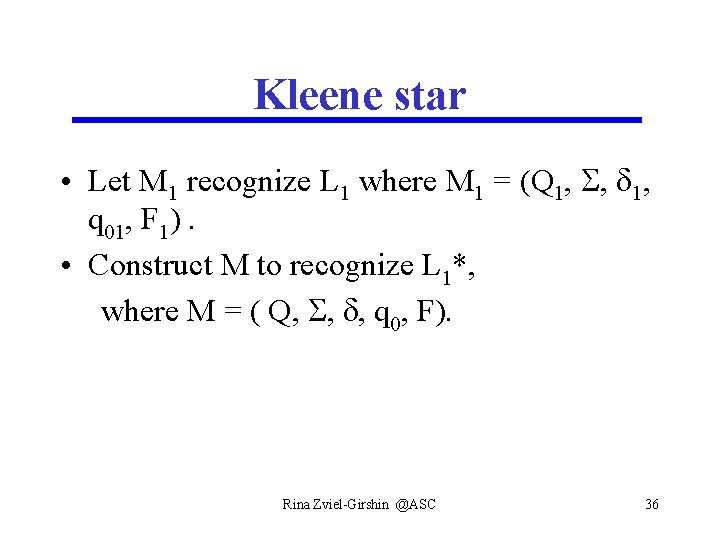 Kleene star

• Let $M_1$ recognize $L_1$ where $M_1 = (Q_1, \Sigma, \delta_1, q_{01}, F_1)$ .

• Construct M to recognize $L_1$*, where $M = ( Q, \Sigma, \delta, q_0, F)$.

Rina Zviel-Girshin @ASC

36